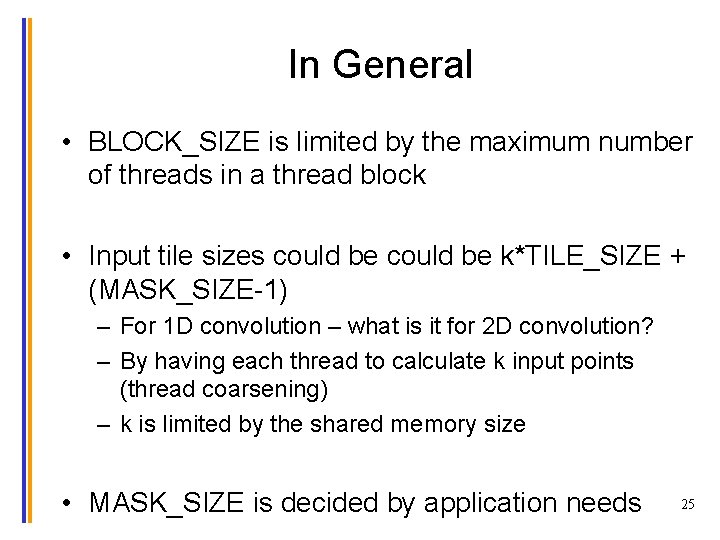 In General

• BLOCK_SIZE is limited by the maximum number of threads in a thread block

• Input tile sizes could be could be k*TILE_SIZE + (MASK_SIZE-1)
– For 1D convolution – what is it for 2D convolution?
– By having each thread to calculate k input points (thread coarsening)
– k is limited by the shared memory size

• MASK_SIZE is decided by application needs

25